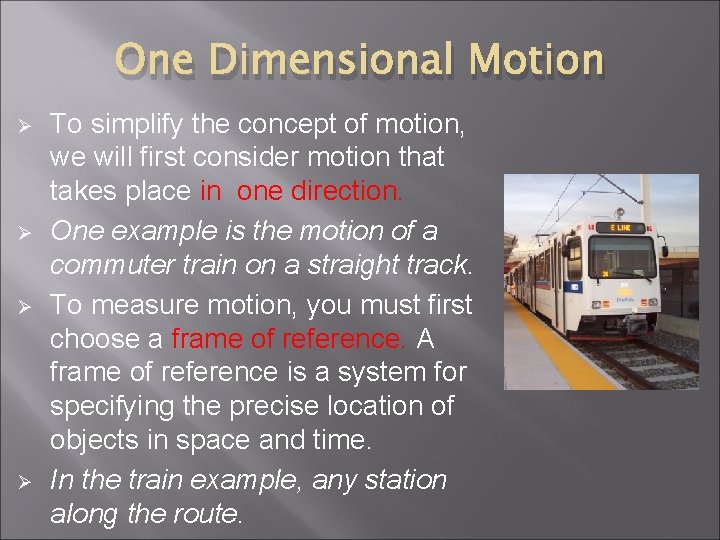 One Dimensional Motion

➢ To simplify the concept of motion, we will first consider motion that takes place in one direction.

➢ One example is the motion of a commuter train on a straight track.

➢ To measure motion, you must first choose a frame of reference. A frame of reference is a system for specifying the precise location of objects in space and time.

➢ In the train example, any station along the route.